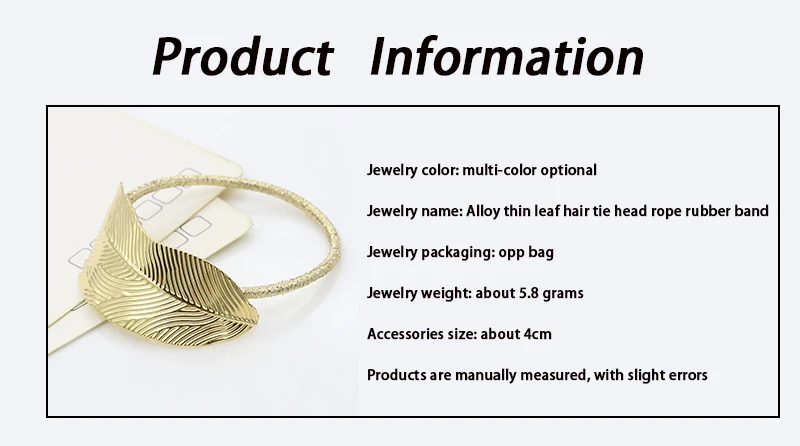 Product Information

Jewelry color: multi-color optional

Jewelry name: Alloy thin leaf hair tie head rope rubber band

Jewelry packaging: opp bag

Jewelry weight: about 5.8 grams

Accessories size: about 4cm

Products are manually measured, with slight errors